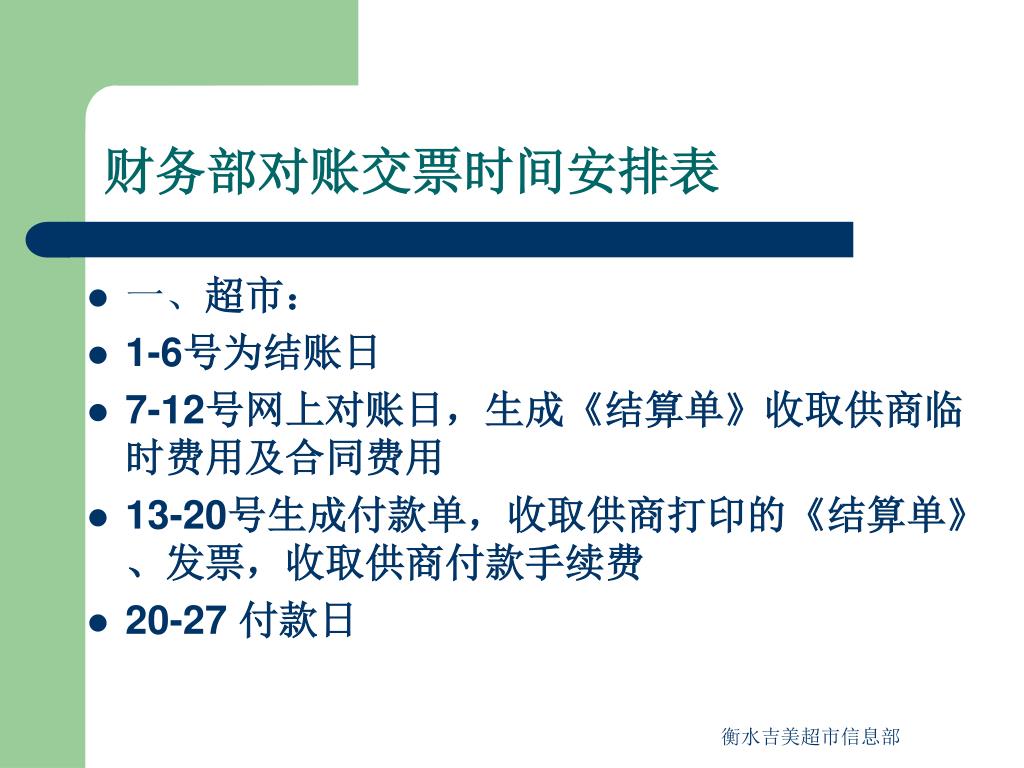 财务部对账交票时间安排表

- 一、超市：
- 1-6号为结账日
- 7-12号网上对账日，生成《结算单》收取供商临时费用及合同费用
- 13-20号生成付款单，收取供商打印的《结算单》、发票，收取供商付款手续费
- 20-27 付款日

衡水吉美超市信息部